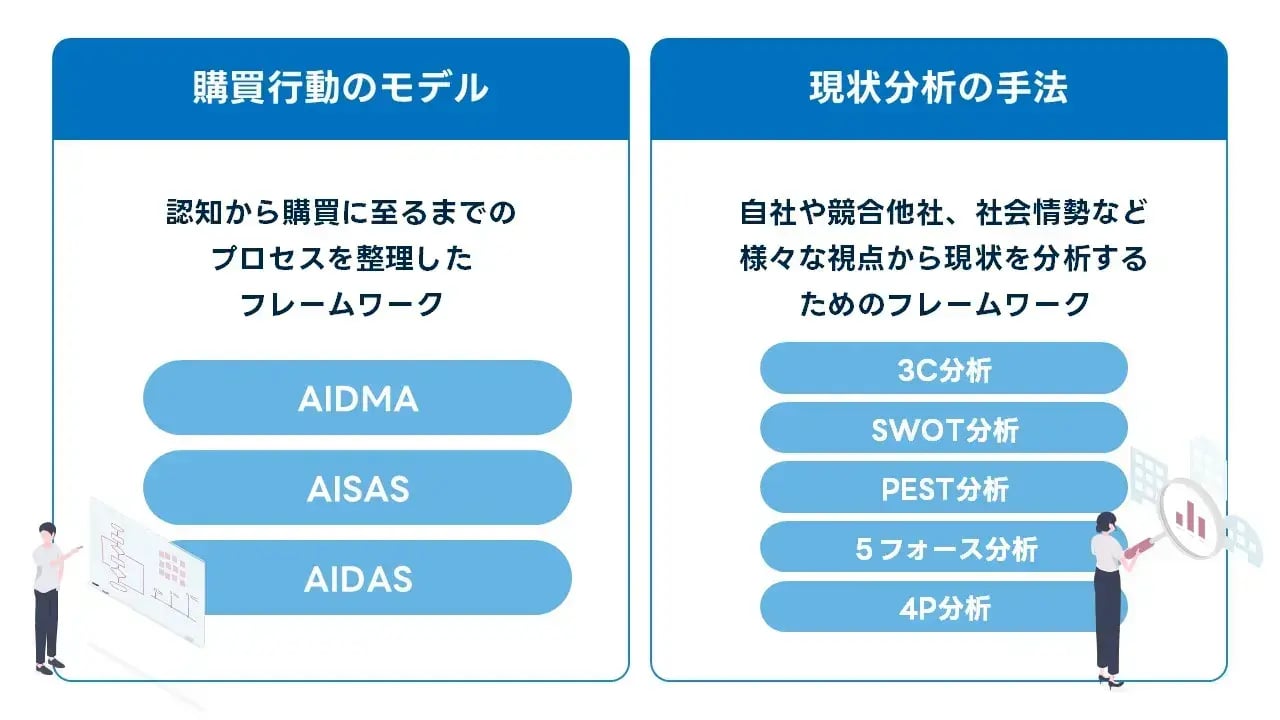 購買行動のモデル

認知から購買に至るまでのプロセスを整理したフレームワーク

AIDMA

AISAS

AIDAS

現状分析の手法

自社や競合他社、社会情勢など様々な視点から現状を分析するためのフレームワーク

3C分析

SWOT分析

PEST分析

5フォース分析

4P分析